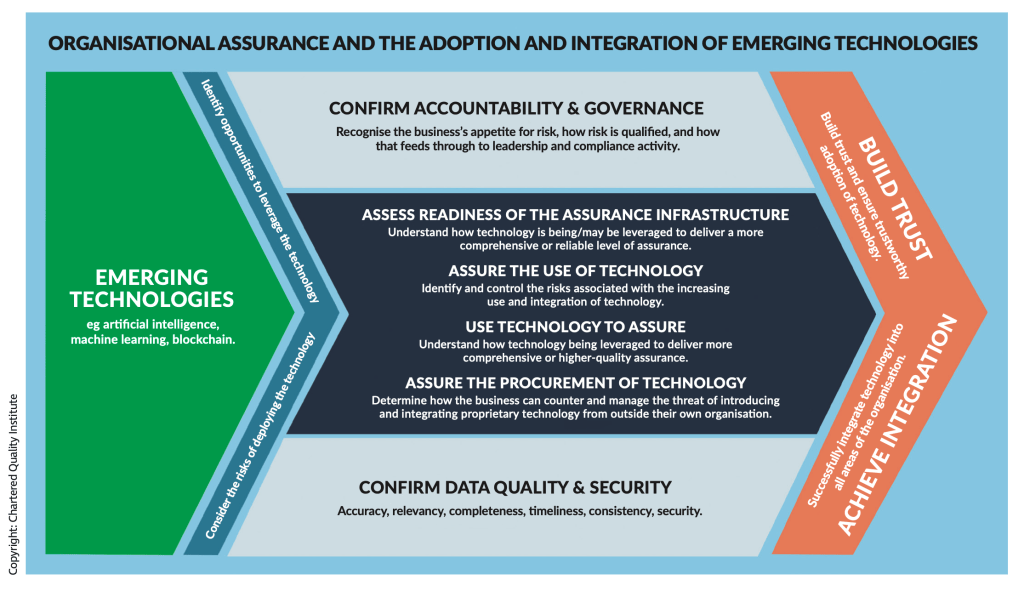 ORGANISATIONAL ASSURANCE AND THE ADOPTION AND INTEGRATION OF EMERGING TECHNOLOGIES

EMERGING TECHNOLOGIES

eg artificial intelligence, machine learning, blockchain.

Identify opportunities to leverage the technology

Consider the risks of deploying the technology

CONFIRM ACCOUNTABILITY & GOVERNANCE

Recognise the business's appetite for risk, how risk is qualified, and how that feeds through to leadership and compliance activity.

ASSESS READINESS OF THE ASSURANCE INFRASTRUCTURE

Understand how technology is being/may be leveraged to deliver a more comprehensive or reliable level of assurance.

ASSURE THE USE OF TECHNOLOGY

Identify and control the risks associated with the increasing use and integration of technology.

USE TECHNOLOGY TO ASSURE

Understand how technology being leveraged to deliver more comprehensive or higher-quality assurance.

ASSURE THE PROCUREMENT OF TECHNOLOGY

Determine how the business can counter and manage the threat of introducing and integrating proprietary technology from outside their own organisation.

CONFIRM DATA QUALITY & SECURITY

Accuracy, relevancy, completeness, timeliness, consistency, security.

BUILD TRUST

Build trust and ensure trustworthy adoption of technology.

ACHIEVE INTEGRATION

Successfully integrate technology into all areas of the organisation.

Copyright: Chartered Quality Institute